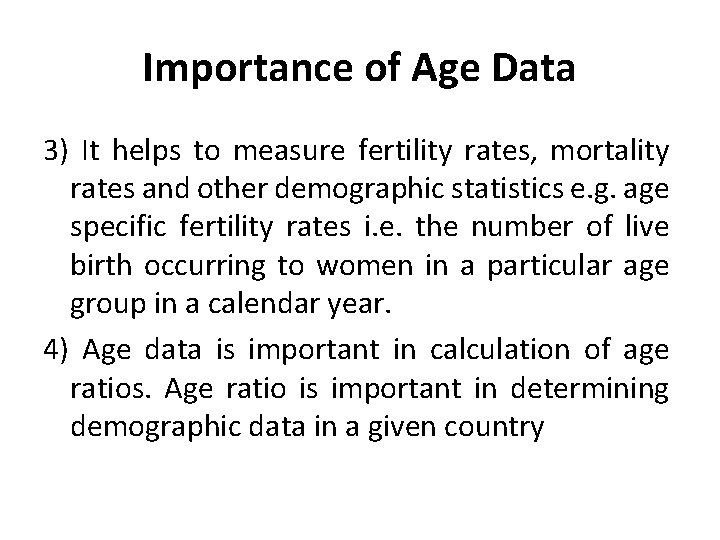 Importance of Age Data

3) It helps to measure fertility rates, mortality rates and other demographic statistics e.g. age specific fertility rates i.e. the number of live birth occurring to women in a particular age group in a calendar year.

4) Age data is important in calculation of age ratios. Age ratio is important in determining demographic data in a given country